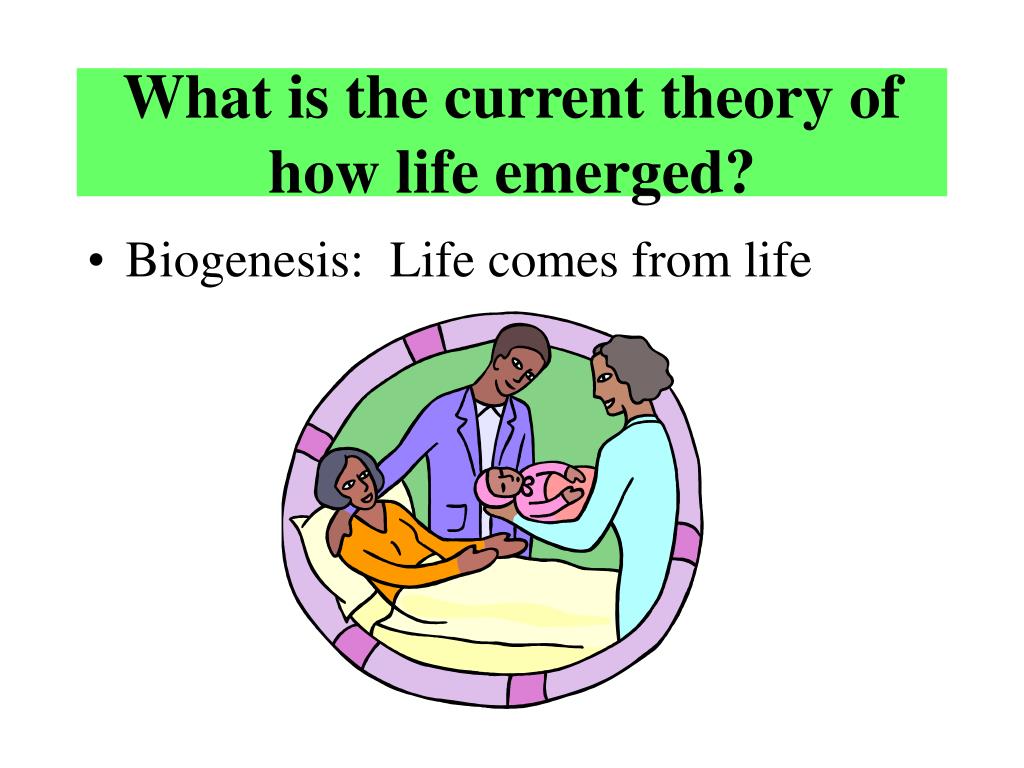 What is the current theory of how life emerged?

• Biogenesis:  Life comes from life